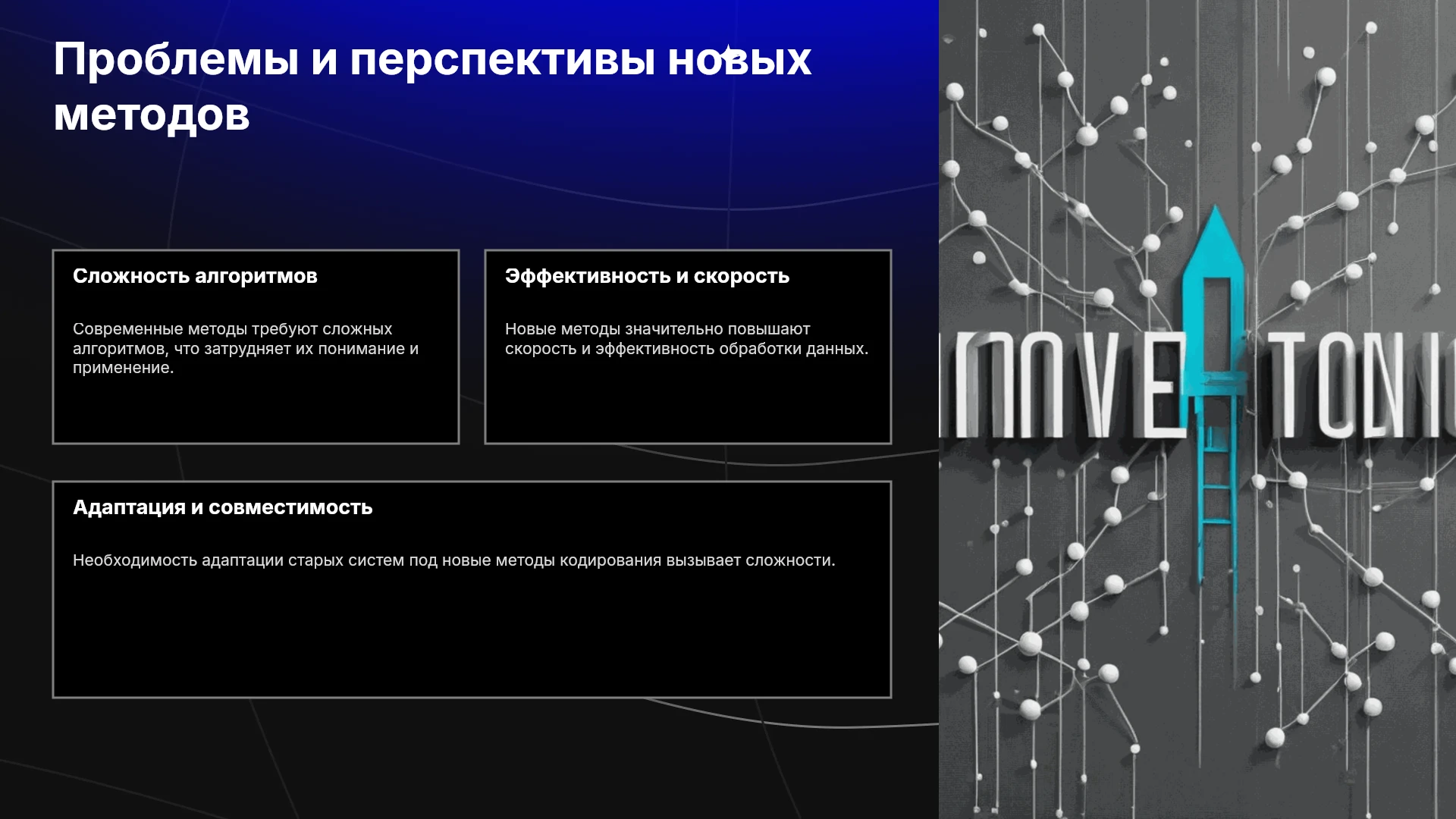 Проблемы и перспективы новых методов

Сложность алгоритмов

Современные методы требуют сложных алгоритмов, что затрудняет их понимание и применение.

Эффективность и скорость

Новые методы значительно повышают скорость и эффективность обработки данных.

Адаптация и совместимость

Необходимость адаптации старых систем под новые методы кодирования вызывает сложности.